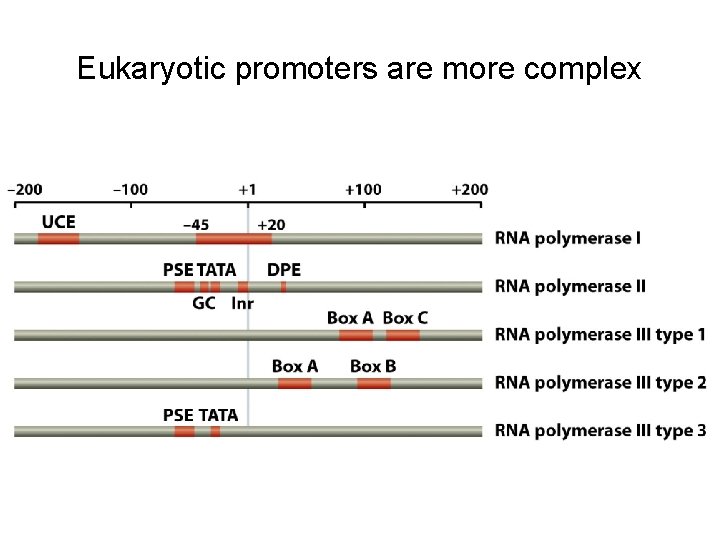 Eukaryotic promoters are more complex

−200 −100 +1 +100 +200

UCE −45 +20 RNA polymerase I

PSE TATA DPE RNA polymerase II
GC Inr

Box A Box C RNA polymerase III type 1

Box A Box B RNA polymerase III type 2

PSE TATA RNA polymerase III type 3